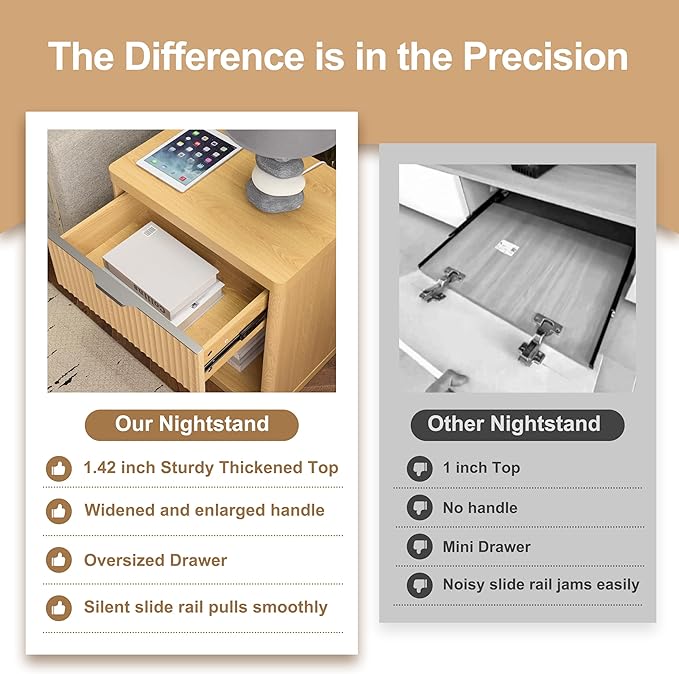 The Difference is in the Precision

Our Nightstand

1.42 inch Sturdy Thickened Top

Widened and enlarged handle

Oversized Drawer

Silent slide rail pulls smoothly

Other Nightstand

1 inch Top

No handle

Mini Drawer

Noisy slide rail jams easily